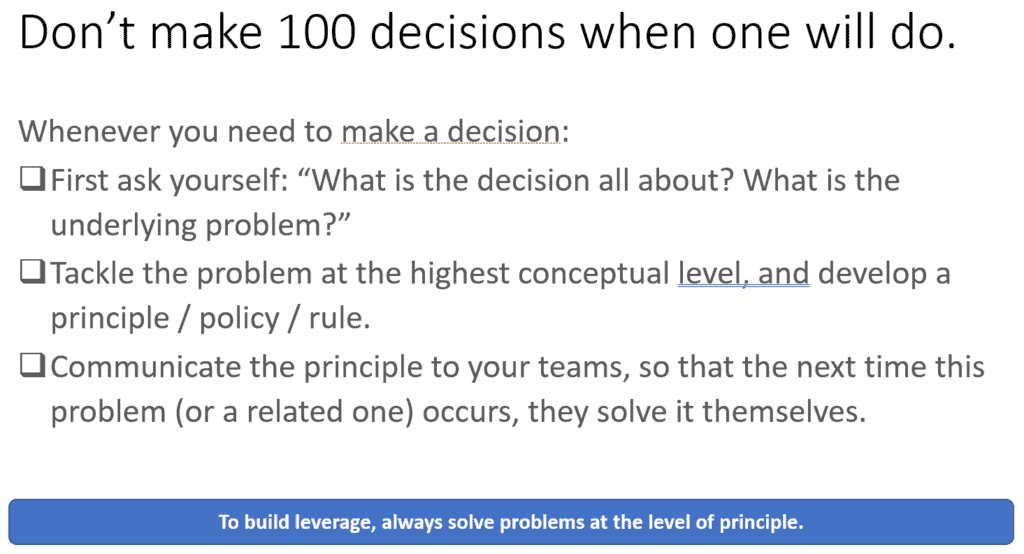 Don’t make 100 decisions when one will do.

Whenever you need to make a decision:

❑ First ask yourself: “What is the decision all about? What is the underlying problem?”

❑ Tackle the problem at the highest conceptual level, and develop a principle / policy / rule.

❑ Communicate the principle to your teams, so that the next time this problem (or a related one) occurs, they solve it themselves.

To build leverage, always solve problems at the level of principle.